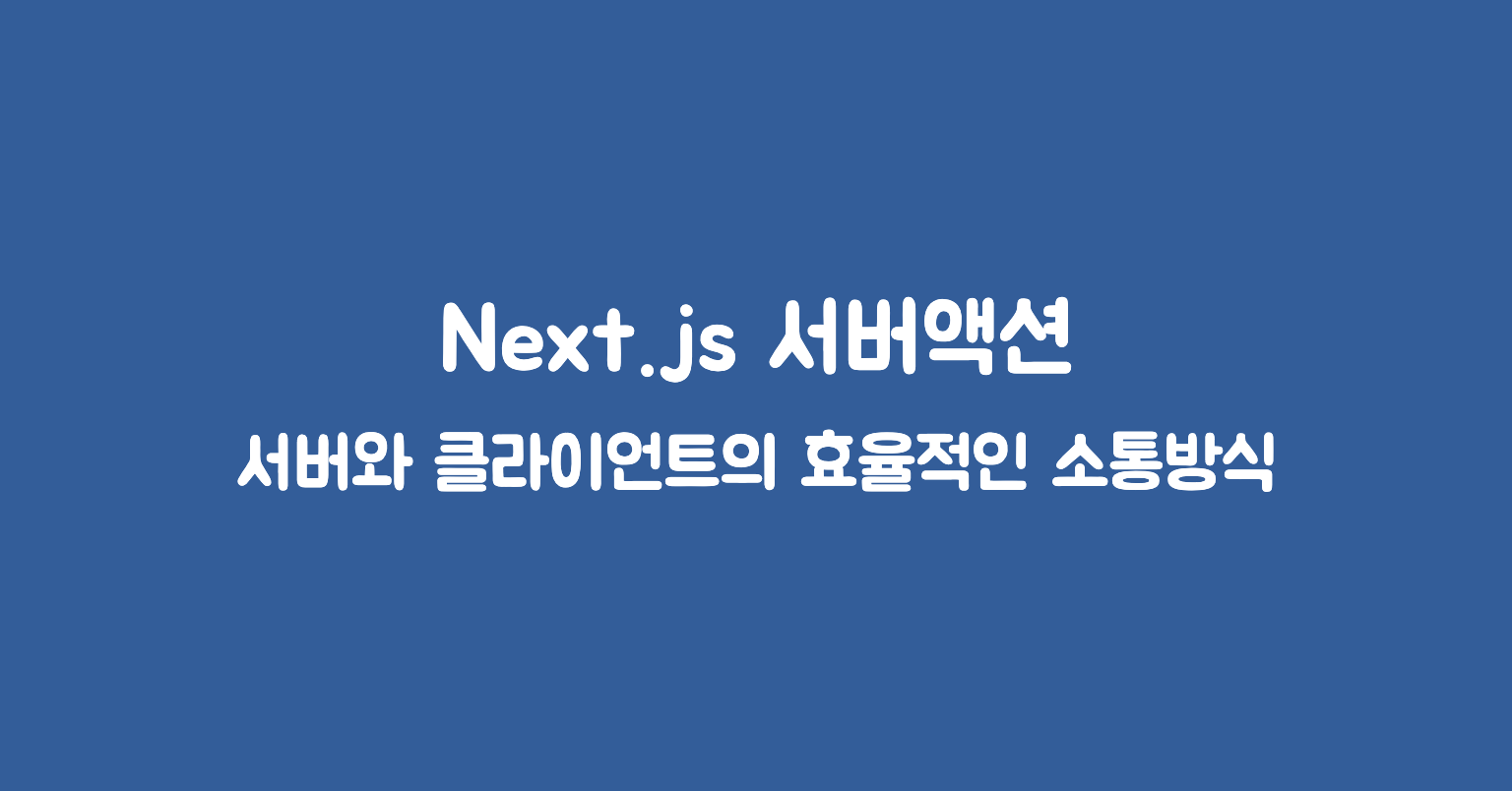 Next.js 서버액션

서버와 클라이언트의 효율적인 소통방식